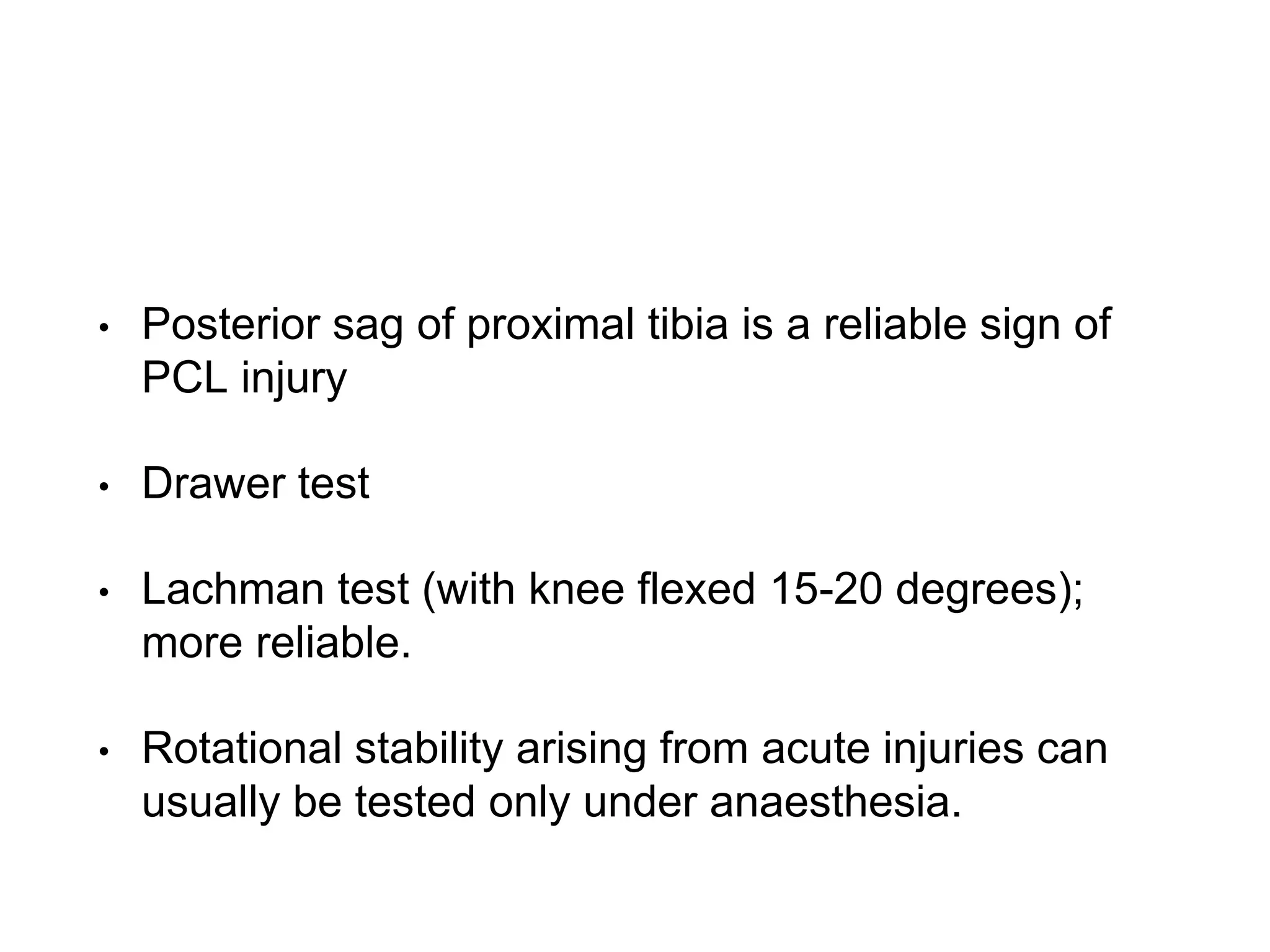 • Posterior sag of proximal tibia is a reliable sign of PCL injury

• Drawer test

• Lachman test (with knee flexed 15-20 degrees); more reliable.

• Rotational stability arising from acute injuries can usually be tested only under anaesthesia.